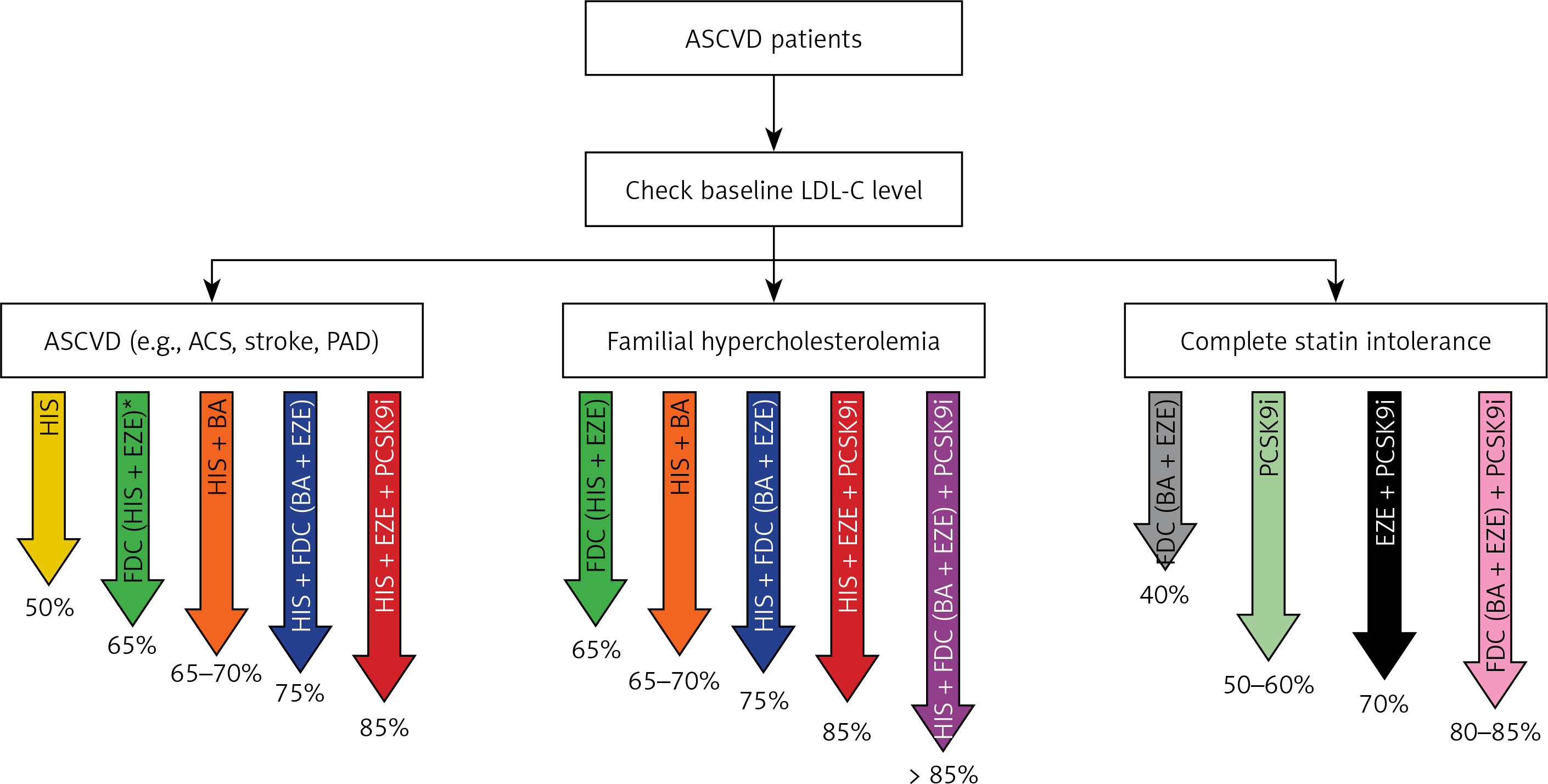 ASCVD patients

Check baseline LDL-C level

ASCVD (e.g., ACS, stroke, PAD)

HIS
50%

FDC (HIS + EZE)*
65%

HIS + BA
65–70%

HIS + FDC (BA + EZE)
75%

HIS + EZE + PCSK9i
85%

Familial hypercholesterolemia

FDC (HIS + EZE)
65%

HIS + BA
65–70%

HIS + FDC (BA + EZE)
75%

HIS + EZE + PCSK9i
85%

HIS + FDC (BA + EZE) + PCSK9i
> 85%

Complete statin intolerance

FDC (BA + EZE)
40%

PCSK9i
50–60%

EZE + PCSK9i
70%

FDC (BA + EZE) + PCSK9i
80–85%